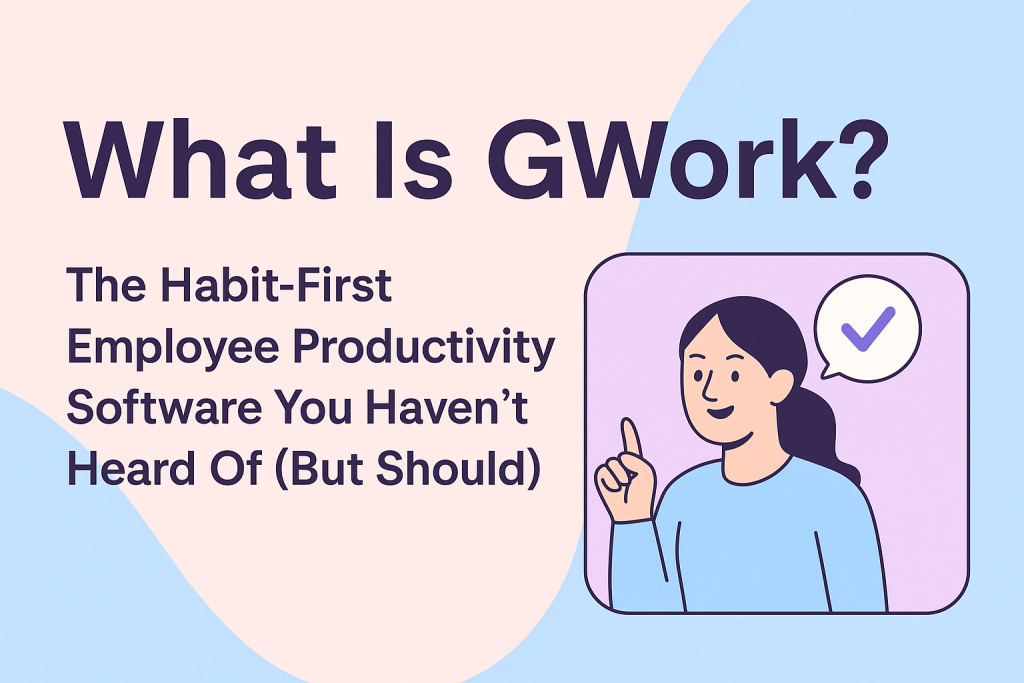 What Is GWork?

The Habit-First Employee Productivity Software You Haven’t Heard Of (But Should)